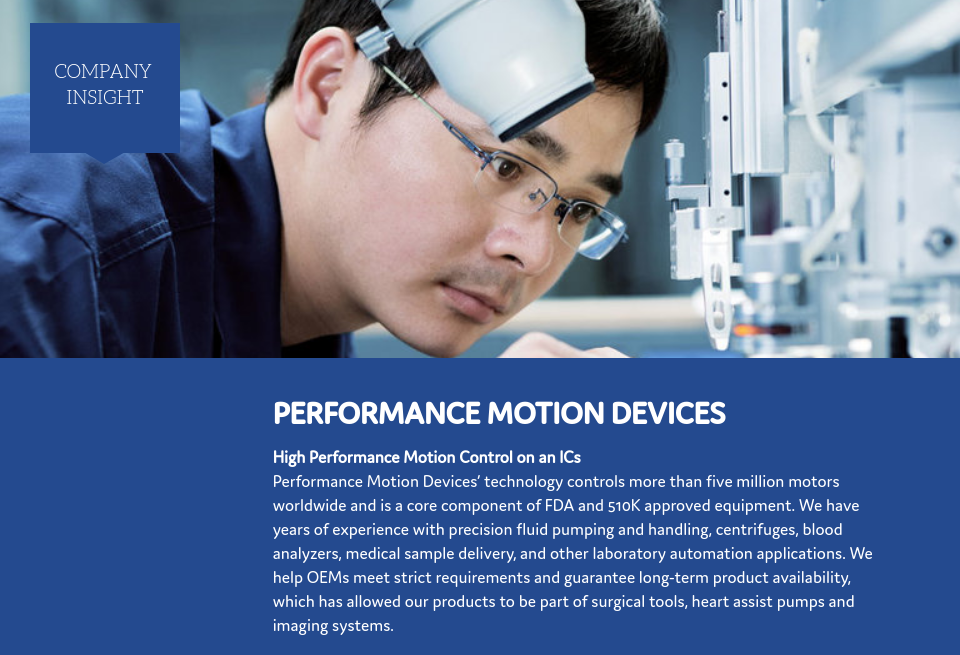 COMPANY INSIGHT

PERFORMANCE MOTION DEVICES

High Performance Motion Control on an ICs
Performance Motion Devices' technology controls more than five million motors worldwide and is a core component of FDA and 510K approved equipment. We have years of experience with precision fluid pumping and handling, centrifuges, blood analyzers, medical sample delivery, and other laboratory automation applications. We help OEMs meet strict requirements and guarantee long-term product availability, which has allowed our products to be part of surgical tools, heart assist pumps and imaging systems.